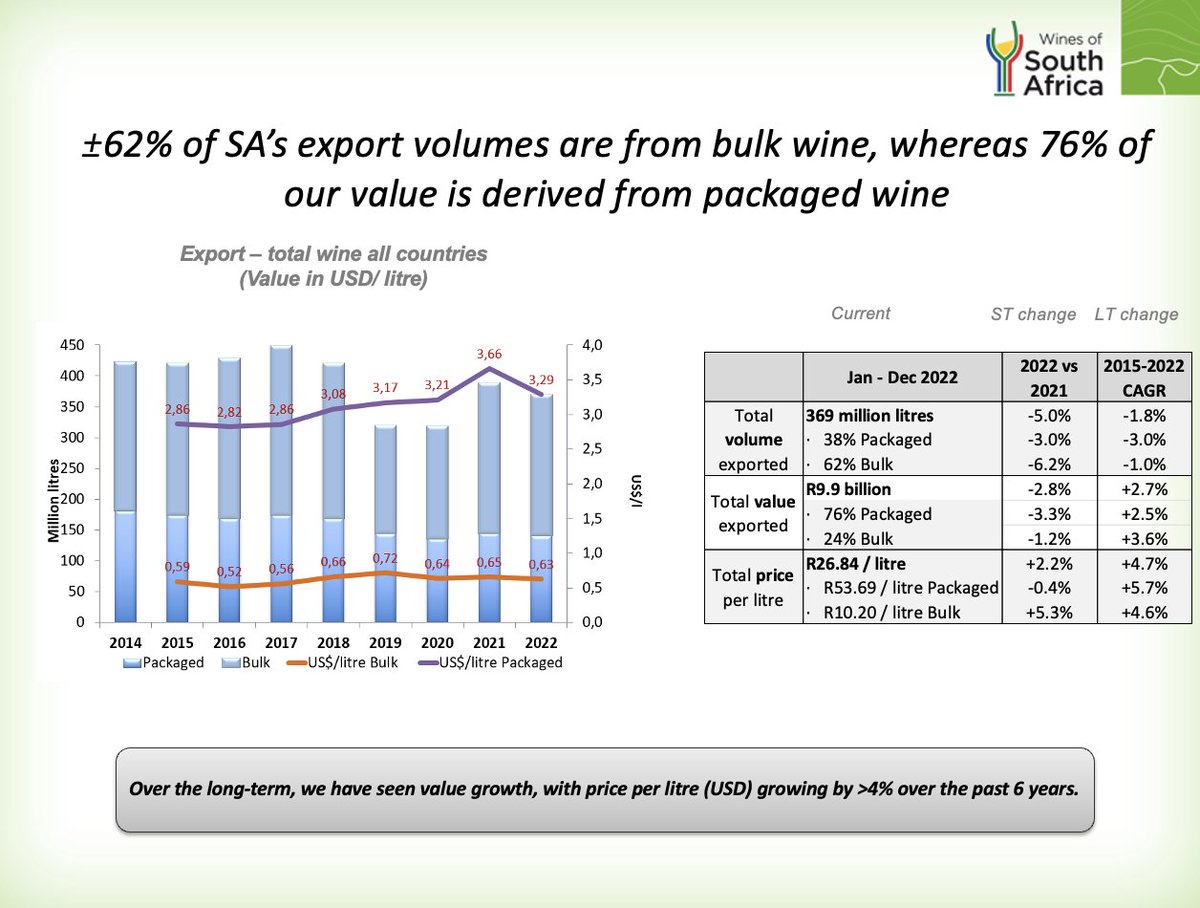 Wines of South Africa

±62% of SA's export volumes are from bulk wine, whereas 76% of our value is derived from packaged wine

Export – total wine all countries
(Value in USD/ litre)

450
400
350
300
250
200
150
100
50
0
Million litres

4,0
3,5
3,0
2,5
2,0
1,5
1,0
0,5
0,0
US$/l

2,86 2,82 2,86 3,08 3,17 3,21 3,66 3,29
0,59 0,52 0,56 0,66 0,72 0,64 0,65 0,63

2014 2015 2016 2017 2018 2019 2020 2021 2022

Packaged Bulk US$/litre Bulk US$/litre Packaged

Current ST change LT change

| | Jan - Dec 2022 | 2022 vs 2021 | 2015-2022 CAGR |
|---|---|---|---|
| Total volume exported | 369 million litres | -5.0% | -1.8% |
| | · 38% Packaged | -3.0% | -3.0% |
| | · 62% Bulk | -6.2% | -1.0% |
| Total value exported | R9.9 billion | -2.8% | +2.7% |
| | · 76% Packaged | -3.3% | +2.5% |
| | · 24% Bulk | -1.2% | +3.6% |
| Total price per litre | R26.84 / litre | +2.2% | +4.7% |
| | · R53.69 / litre Packaged | -0.4% | +5.7% |
| | · R10.20 / litre Bulk | +5.3% | +4.6% |

Over the long-term, we have seen value growth, with price per litre (USD) growing by >4% over the past 6 years.